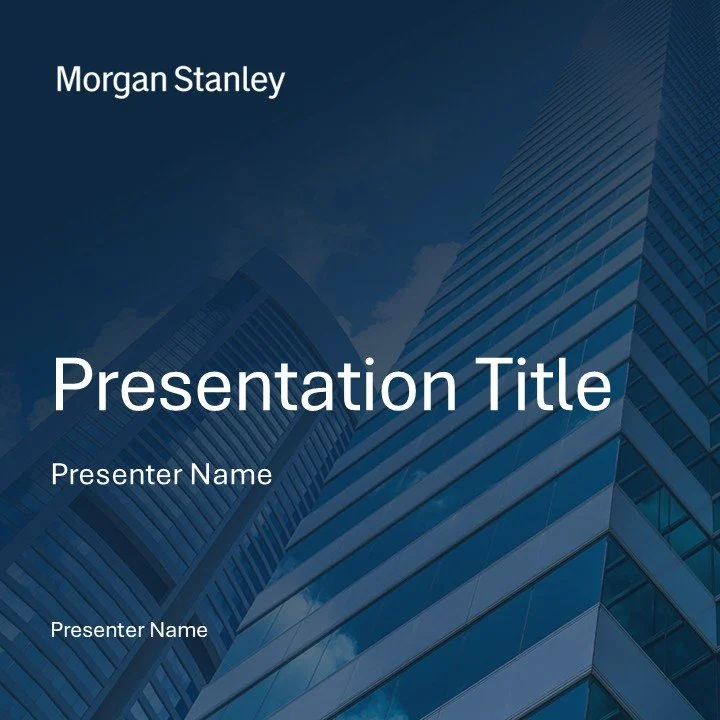 Morgan Stanley

Presentation Title

Presenter Name

Presenter Name